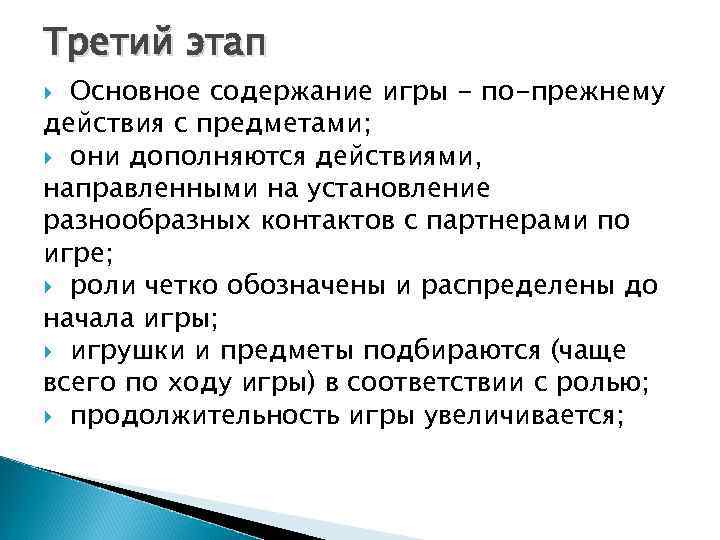 Третий этап

Основное содержание игры – по-прежнему действия с предметами;

они дополняются действиями, направленными на установление разнообразных контактов с партнерами по игре;

роли четко обозначены и распределены до начала игры;

игрушки и предметы подбираются (чаще всего по ходу игры) в соответствии с ролью;

продолжительность игры увеличивается;